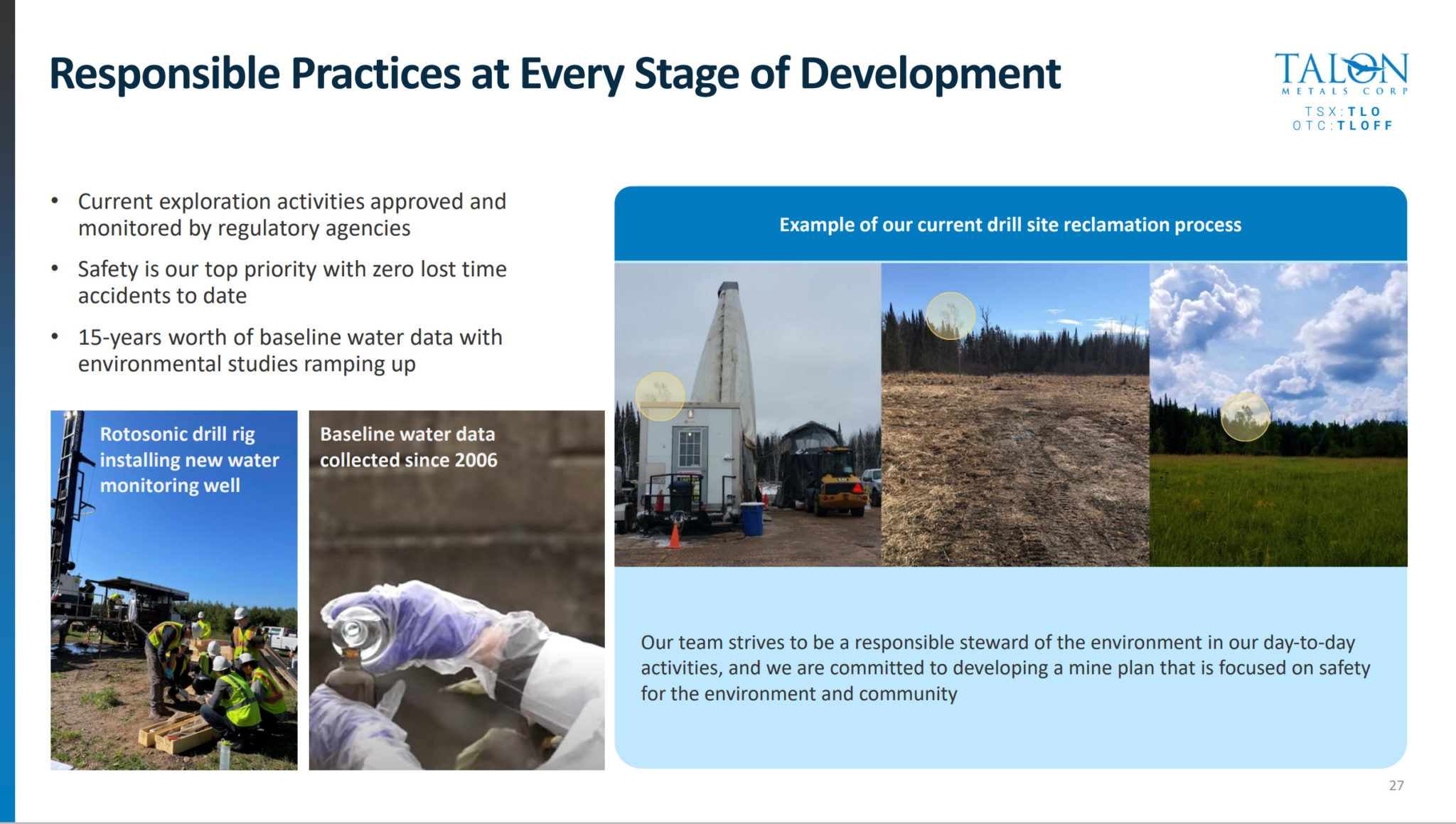 Responsible Practices at Every Stage of Development

TALON
METALS CORP
TSX:TLO
OTC:TLOFF

• Current exploration activities approved and monitored by regulatory agencies

• Safety is our top priority with zero lost time accidents to date

• 15-years worth of baseline water data with environmental studies ramping up

Rotosonic drill rig installing new water monitoring well

Baseline water data collected since 2006

Example of our current drill site reclamation process

Our team strives to be a responsible steward of the environment in our day-to-day activities, and we are committed to developing a mine plan that is focused on safety for the environment and community

27